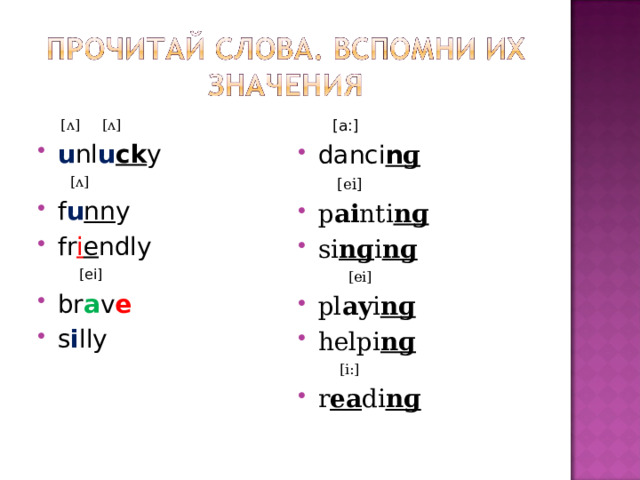 ПРОЧИТАЙ СЛОВА. ВСПОМНИ ИХ ЗНАЧЕНИЯ

[ʌ] [ʌ]
- unlucky

[ʌ]
- funny
- friendly

[ei]
- brave
- silly

[a:]
- dancing

[ei]
- painting
- singing

[ei]
- playing
- helping

[i:]
- reading